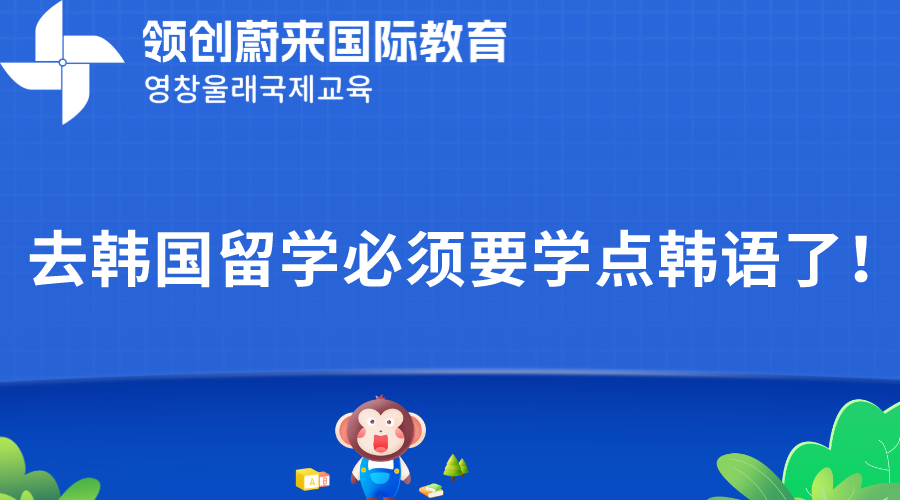 领创蔚来国际教育
영창울래국제교육

去韩国留学必须要学点韩语了！

A B